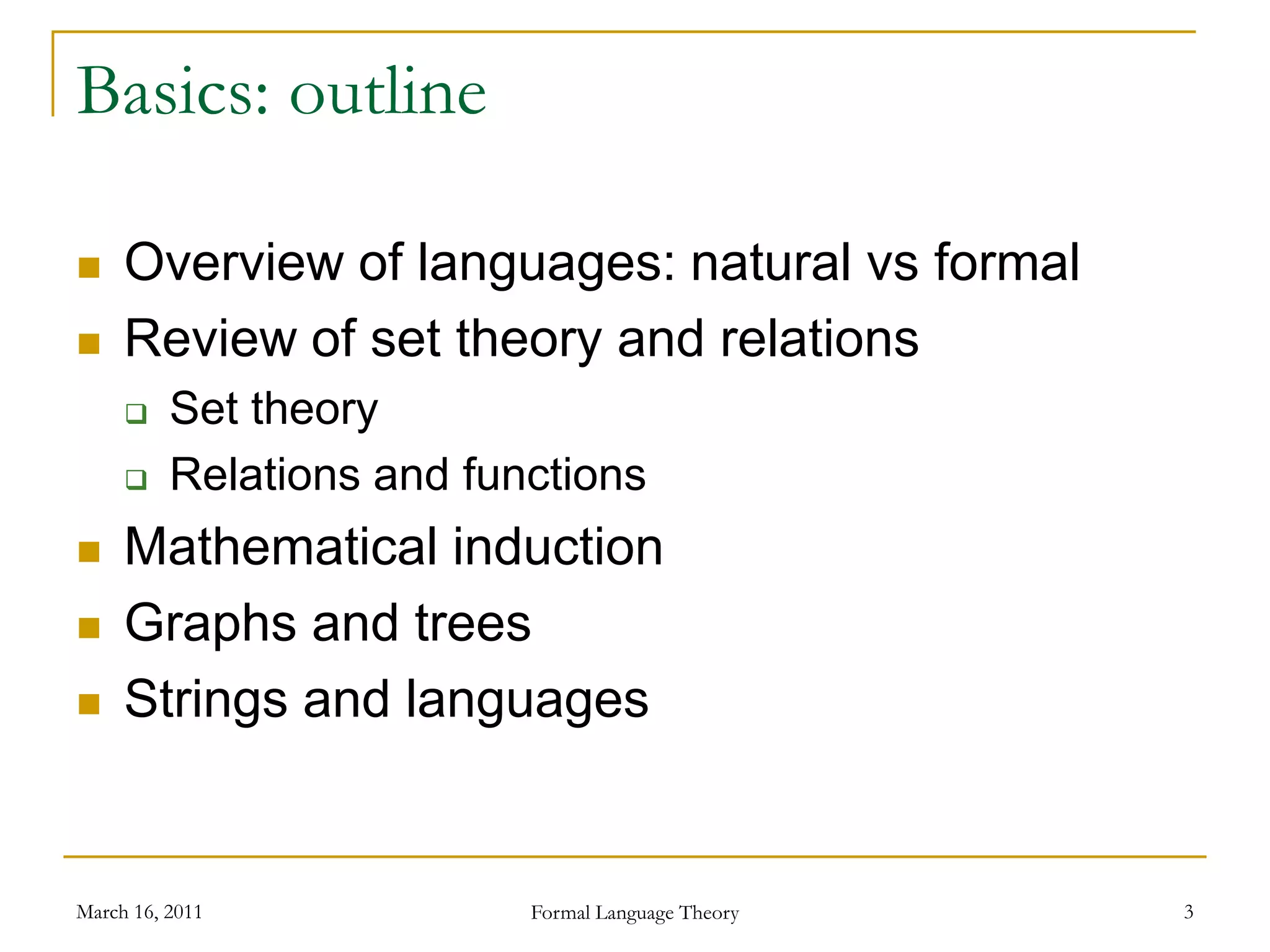 Basics: outline

Overview of languages: natural vs formal
Review of set theory and relations
Set theory
Relations and functions
Mathematical induction
Graphs and trees
Strings and languages

March 16, 2011
Formal Language Theory
3